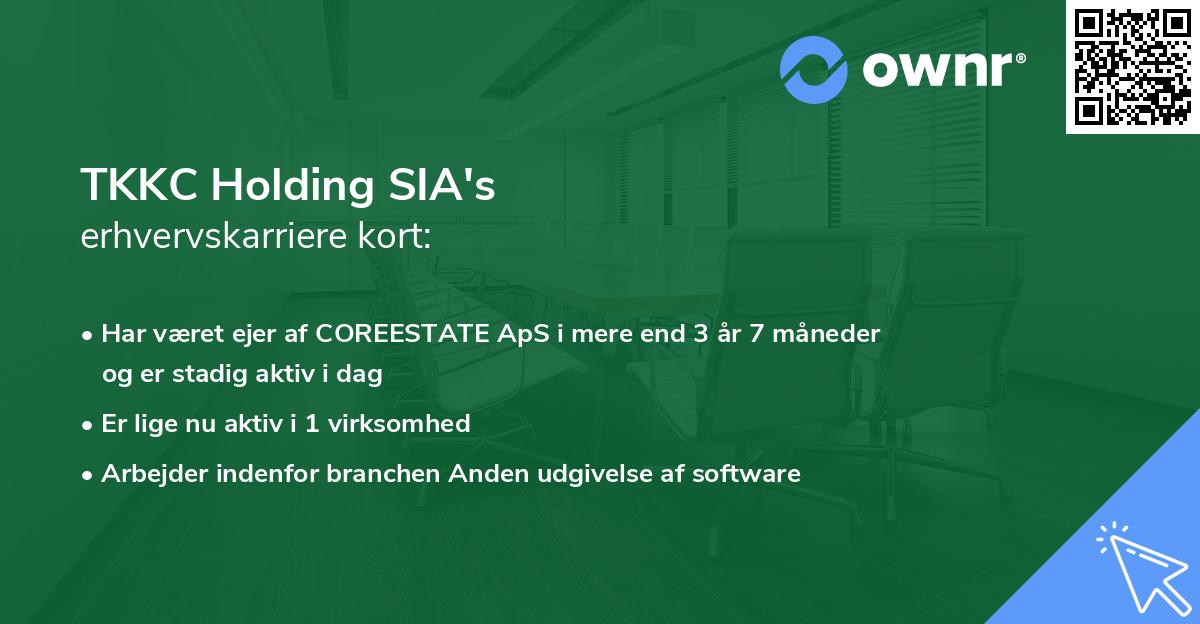 ownr®

TKKC Holding SIA's
erhvervskarriere kort:

• Har været ejer af COREESTATE ApS i mere end 3 år 7 måneder og er stadig aktiv i dag
• Er lige nu aktiv i 1 virksomhed
• Arbejder indenfor branchen Anden udgivelse af software